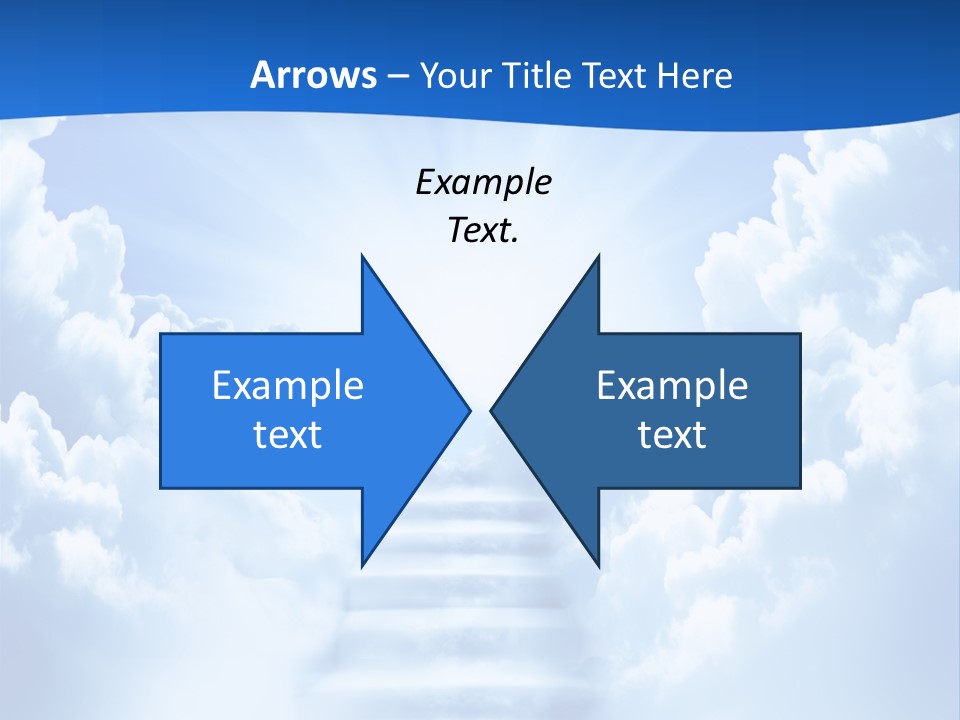 Arrows – Your Title Text Here

Example Text.

Example text

Example text